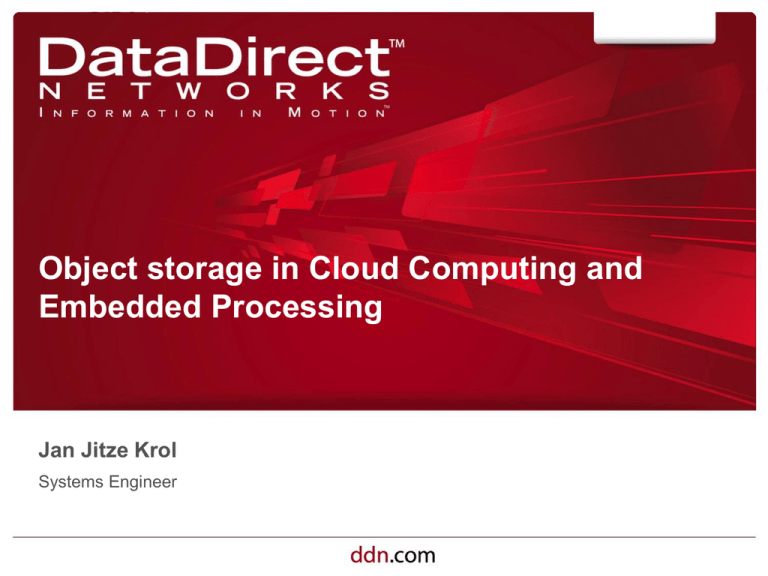 DataDirect™
NETWORKS
INFORMATION IN MOTION™

Object storage in Cloud Computing and Embedded Processing

Jan Jitze Krol

Systems Engineer

ddn.com